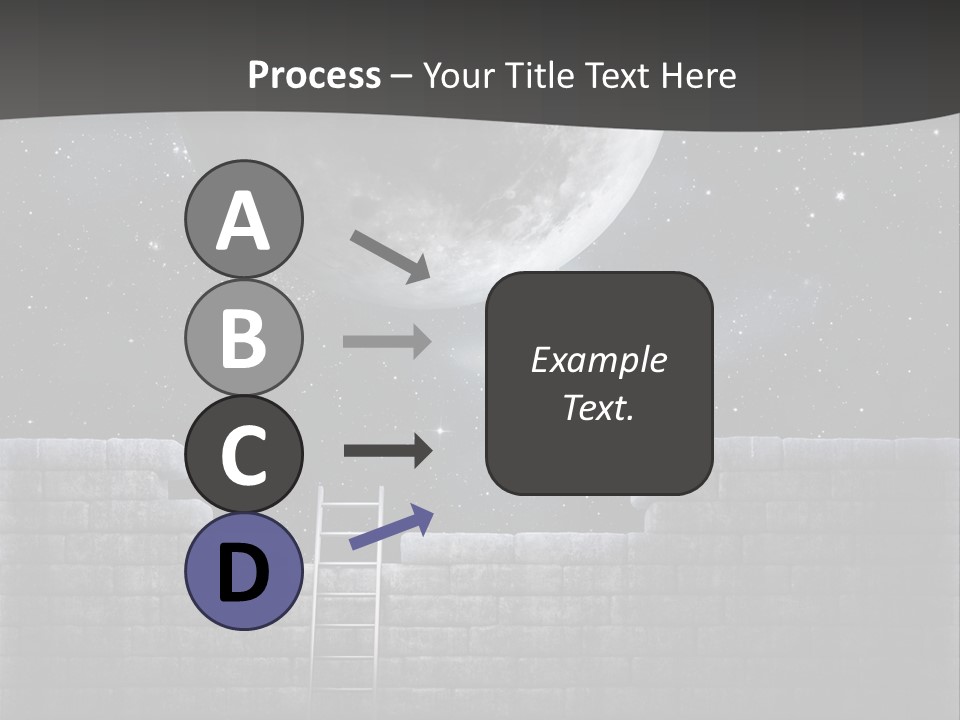 Process – Your Title Text Here

A

B

C

D

Example Text.